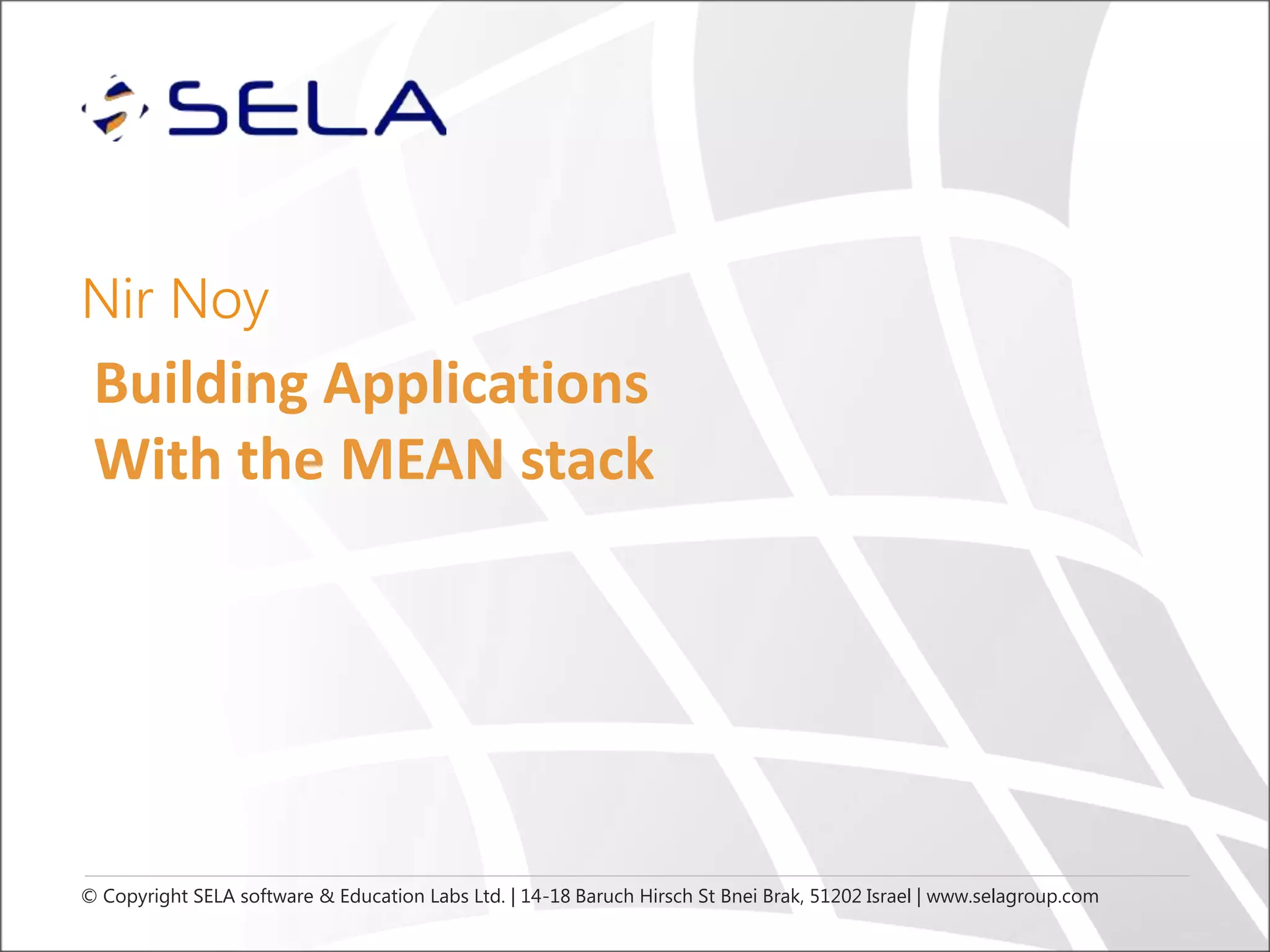 SELA

Nir Noy

Building Applications With the MEAN stack

© Copyright SELA software & Education Labs Ltd. | 14-18 Baruch Hirsch St Bnei Brak, 51202 Israel | www.selagroup.com